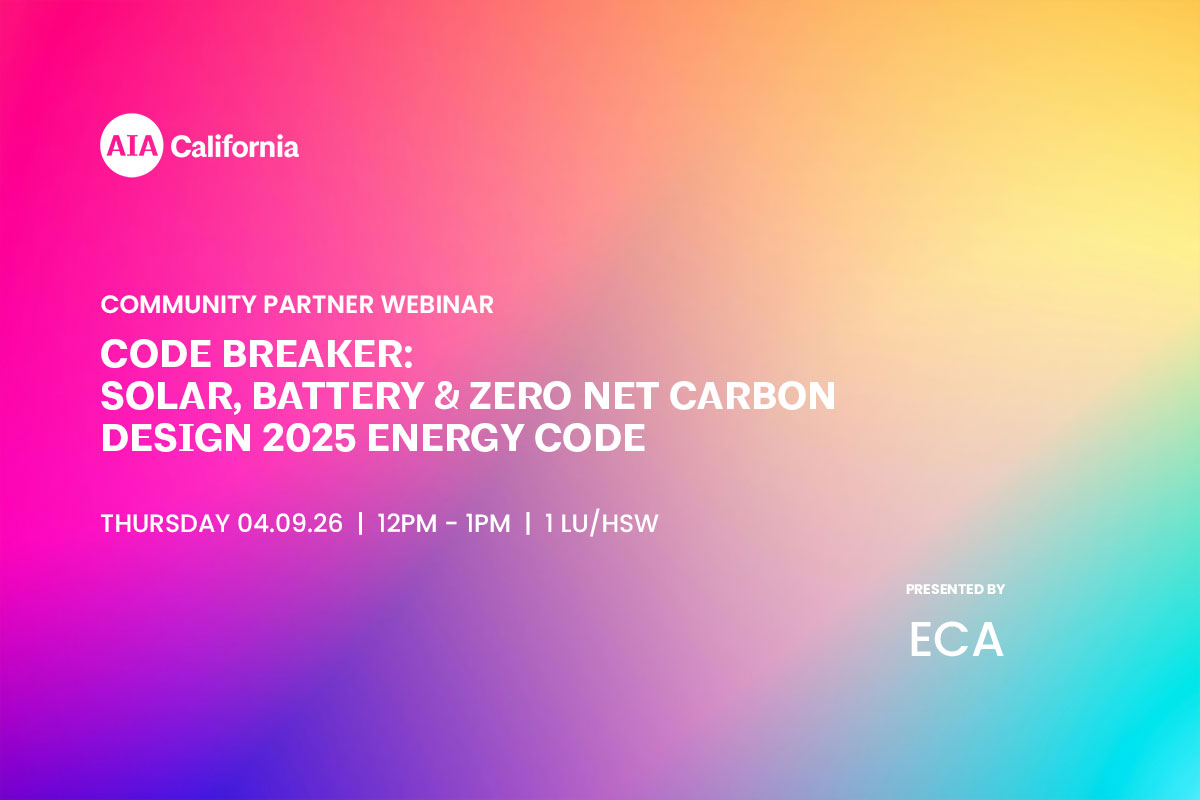 AIA California

COMMUNITY PARTNER WEBINAR

CODE BREAKER: SOLAR, BATTERY & ZERO NET CARBON DESIGN 2025 ENERGY CODE

THURSDAY 04.09.26 | 12PM - 1PM | 1 LU/HSW

PRESENTED BY

ECA